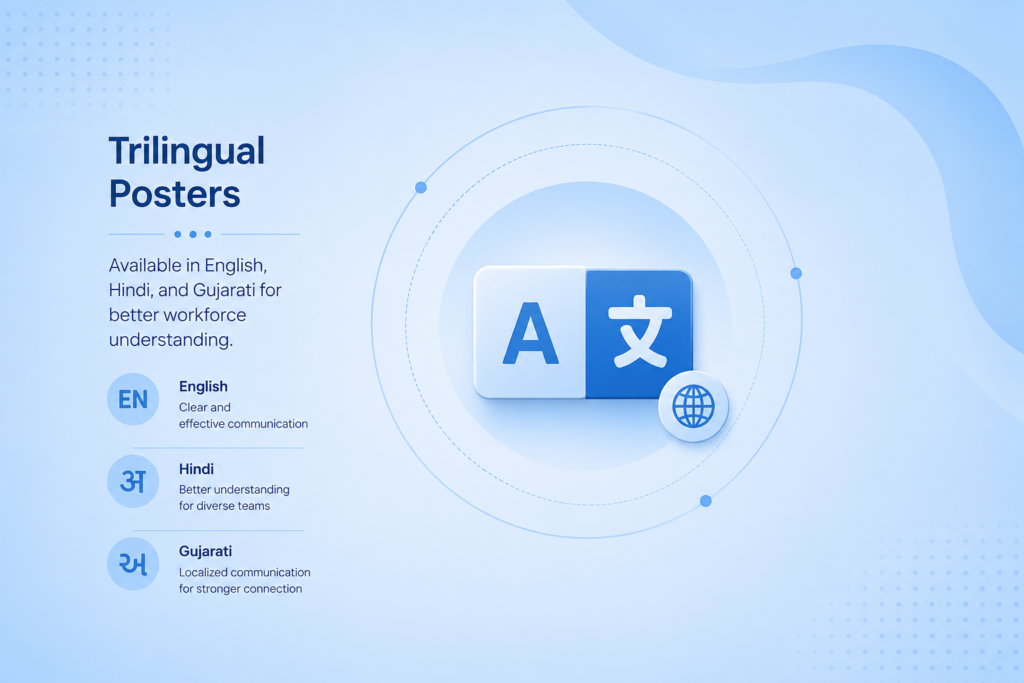 Trilingual Posters

Available in English, Hindi, and Gujarati for better workforce understanding.

EN English
Clear and effective communication

अ Hindi
Better understanding for diverse teams

અ Gujarati
Localized communication for stronger connection

A 文